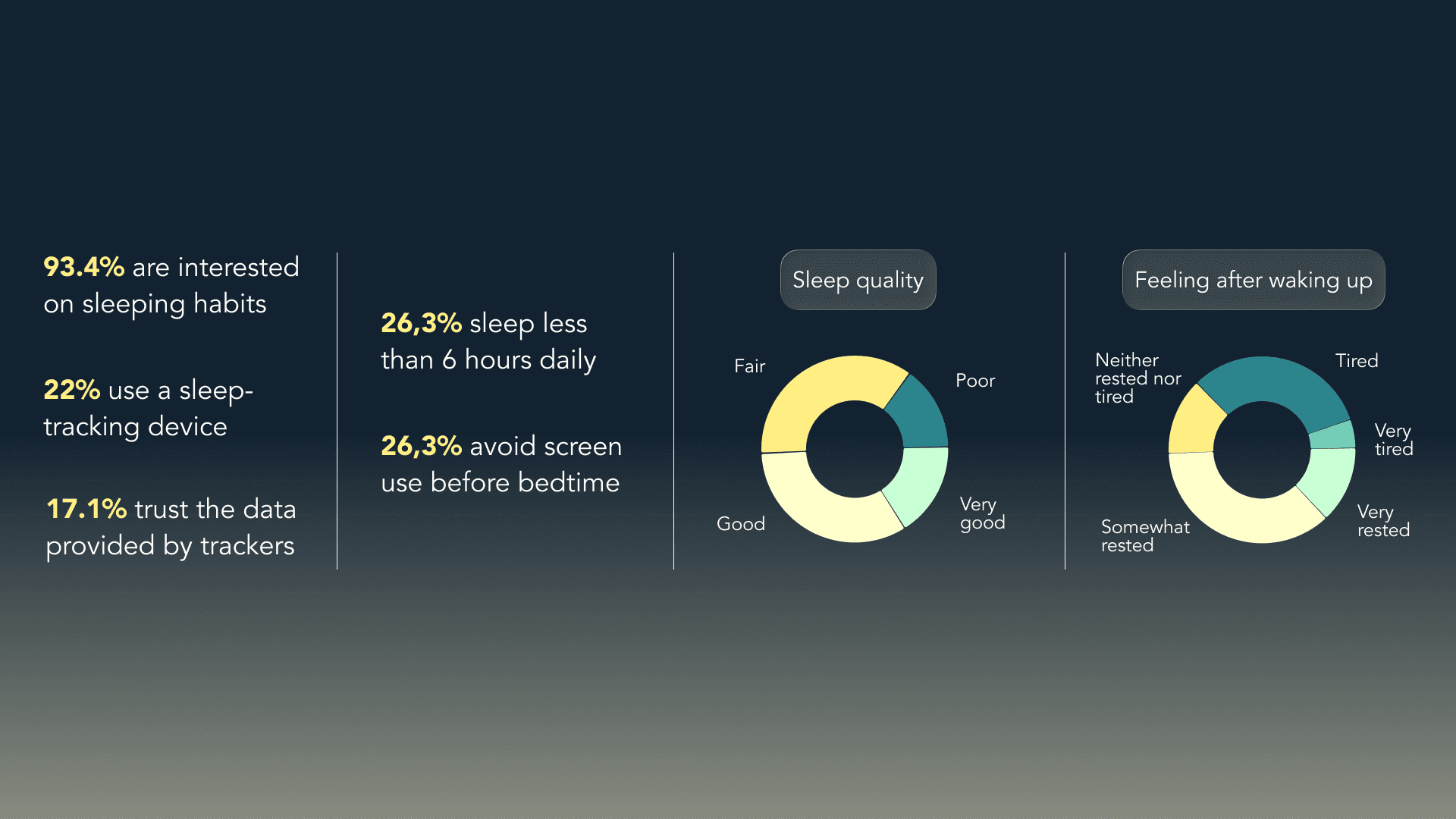 93.4% are interested on sleeping habits

22% use a sleep-tracking device

17.1% trust the data provided by trackers

26,3% sleep less than 6 hours daily

26,3% avoid screen use before bedtime

Sleep quality

Fair
Poor
Good
Very good

Feeling after waking up

Neither rested nor tired
Tired
Very tired
Somewhat rested
Very rested